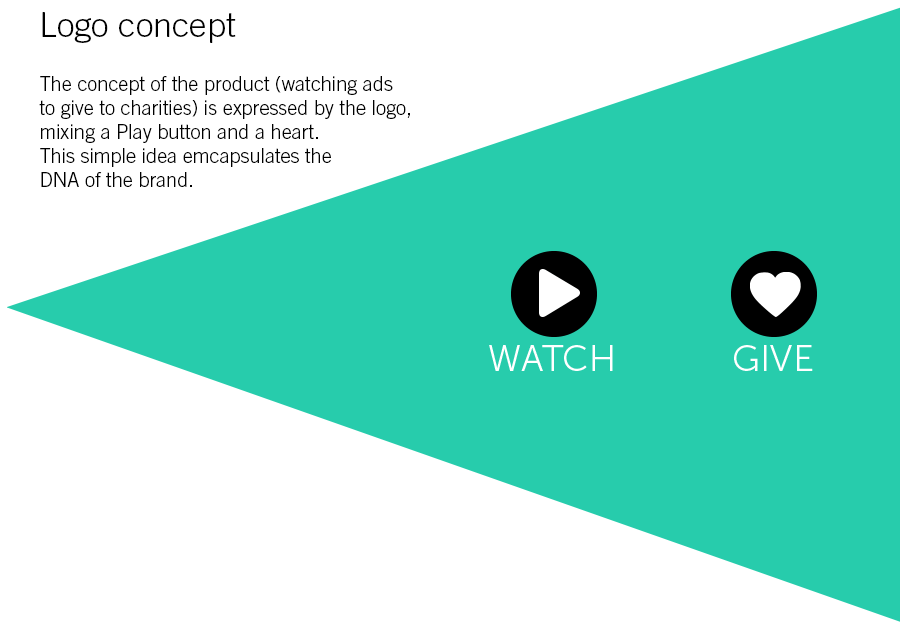 Logo concept

The concept of the product (watching ads to give to charities) is expressed by the logo, mixing a Play button and a heart. This simple idea emcapsulates the DNA of the brand.

WATCH

GIVE